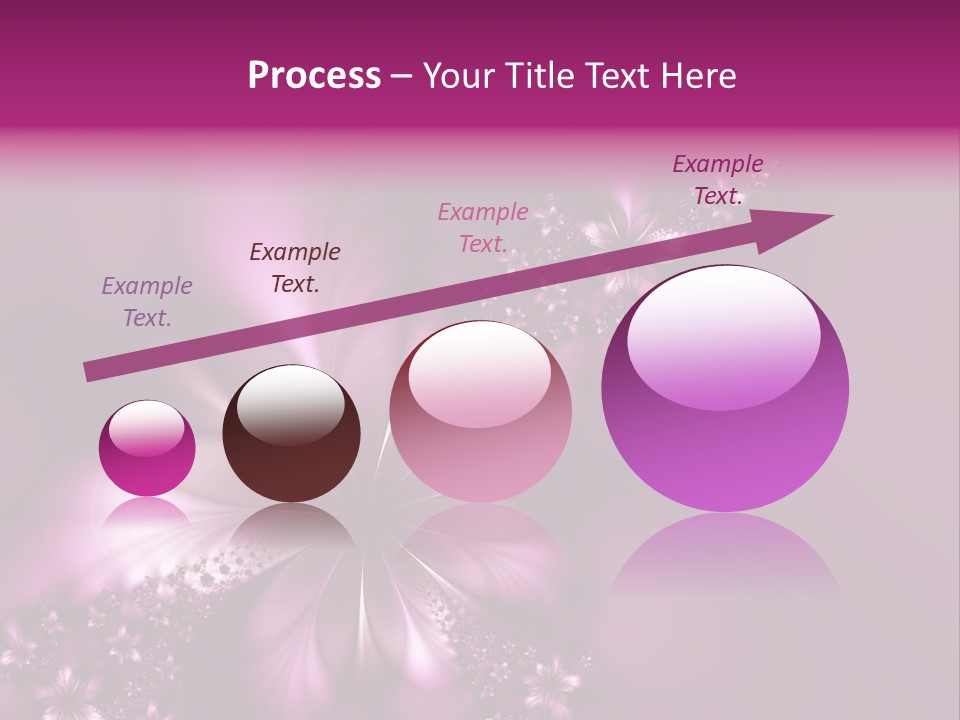 Process – Your Title Text Here

Example Text.

Example Text.

Example Text.

Example Text.